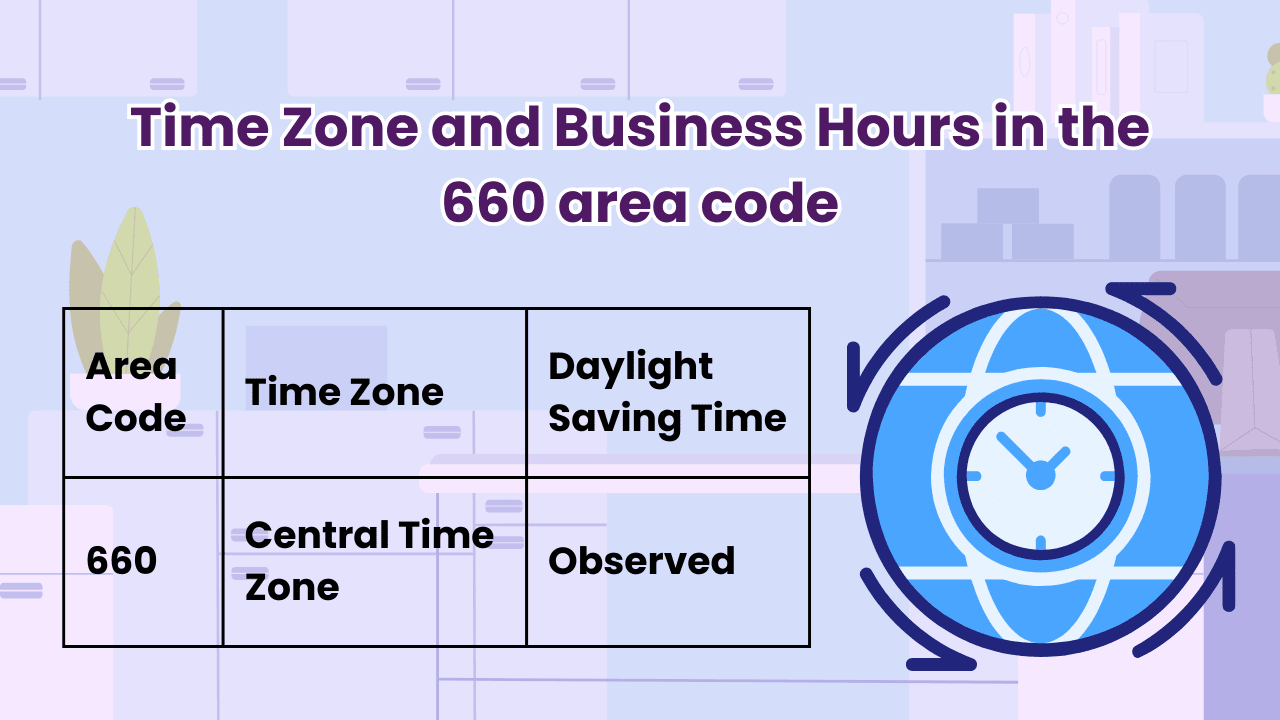 Time Zone and Business Hours in the 660 area code

| Area Code | Time Zone | Daylight Saving Time |
|---|---|---|
| 660 | Central Time Zone | Observed |